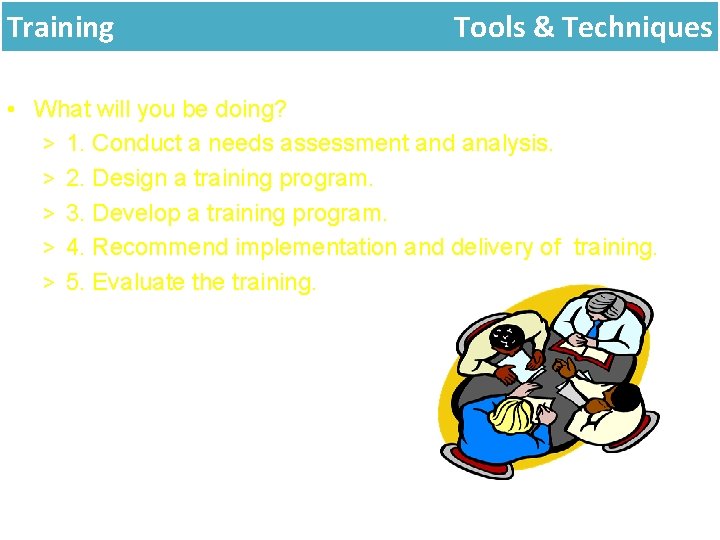 Training

Tools & Techniques

• What will you be doing?
> 1. Conduct a needs assessment and analysis.
> 2. Design a training program.
> 3. Develop a training program.
> 4. Recommend implementation and delivery of training.
> 5. Evaluate the training.